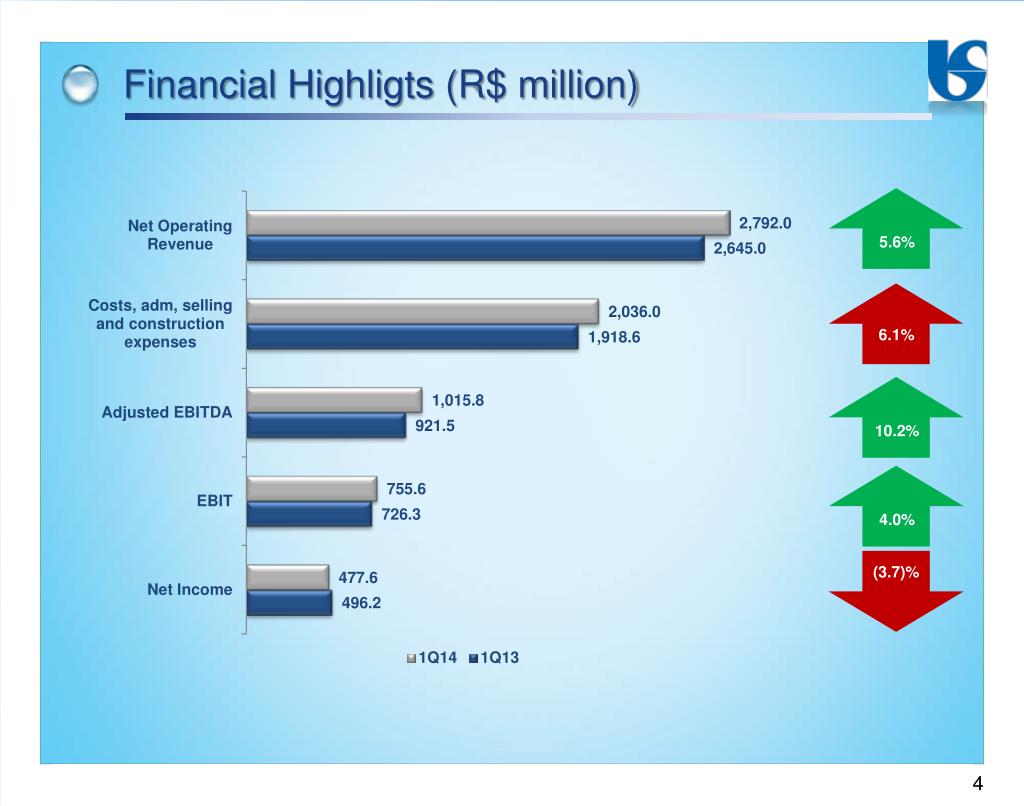 Financial Highligts (R$ million)

Net Operating Revenue
2,792.0
2,645.0
5.6%

Costs, adm, selling and construction expenses
2,036.0
1,918.6
6.1%

Adjusted EBITDA
1,015.8
921.5
10.2%

EBIT
755.6
726.3
4.0%

Net Income
477.6
496.2
(3.7)%

1Q14 1Q13

4